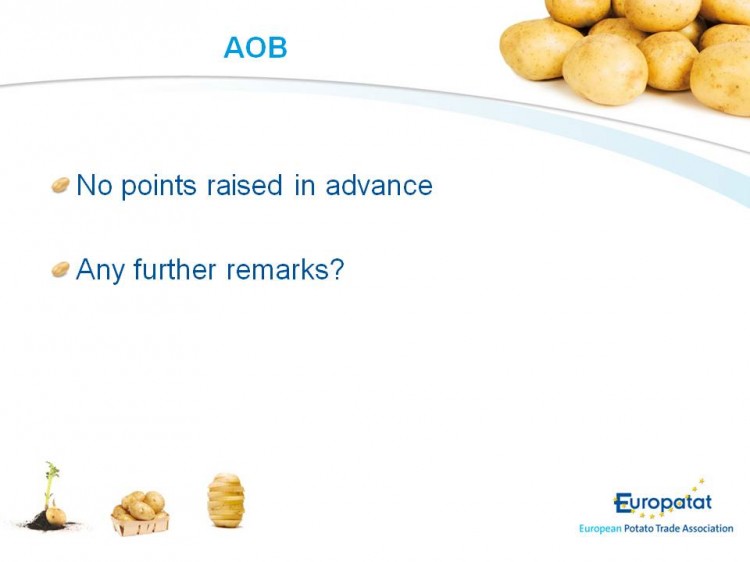 AOB

No points raised in advance

Any further remarks?

Europatat
European Potato Trade Association